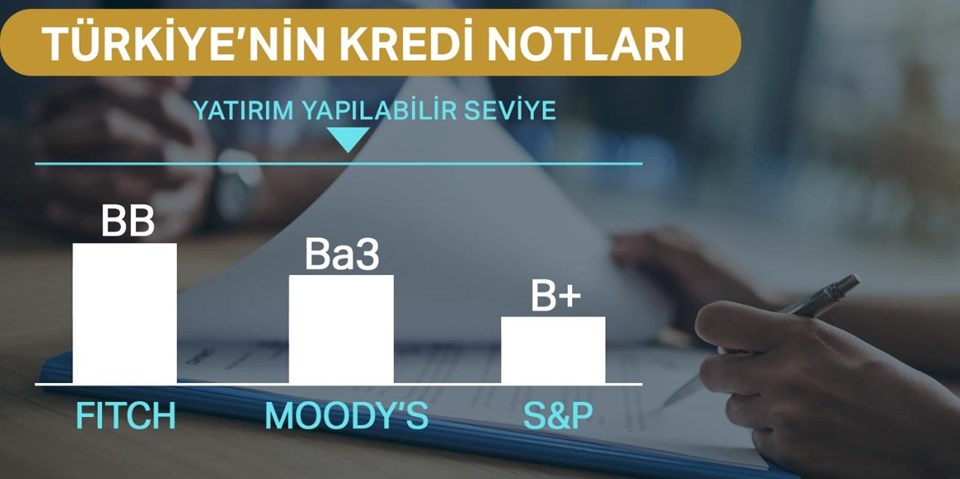 TÜRKİYE'NİN KREDİ NOTLARI

YATIRIM YAPILABİLİR SEVİYE

BB
Ba3
B+

FITCH
MOODY'S
S&P